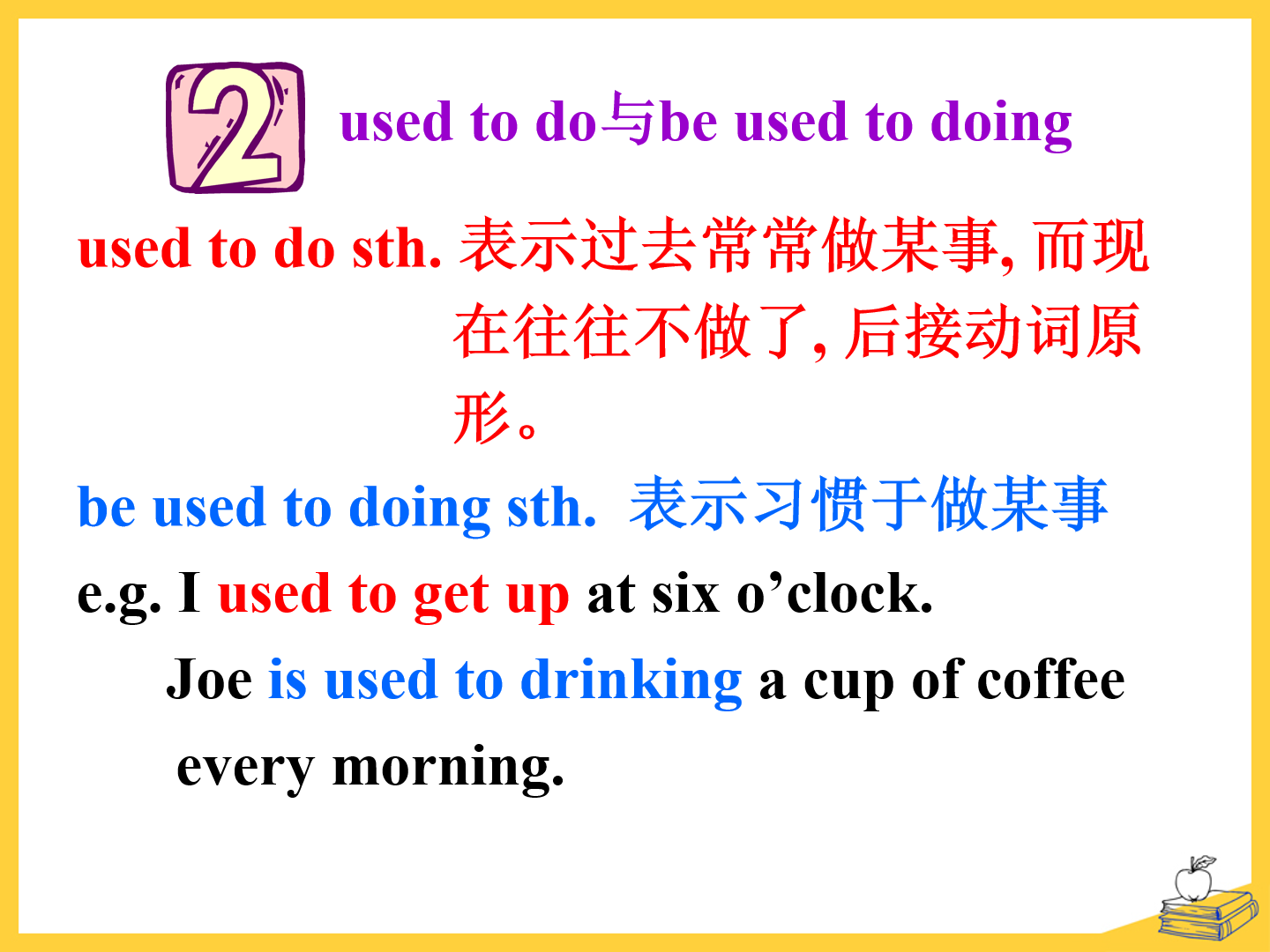 2 used to do与be used to doing

used to do sth. 表示过去常常做某事, 而现在往往不做了, 后接动词原形。

be used to doing sth. 表示习惯于做某事

e.g. I used to get up at six o’clock.

Joe is used to drinking a cup of coffee every morning.